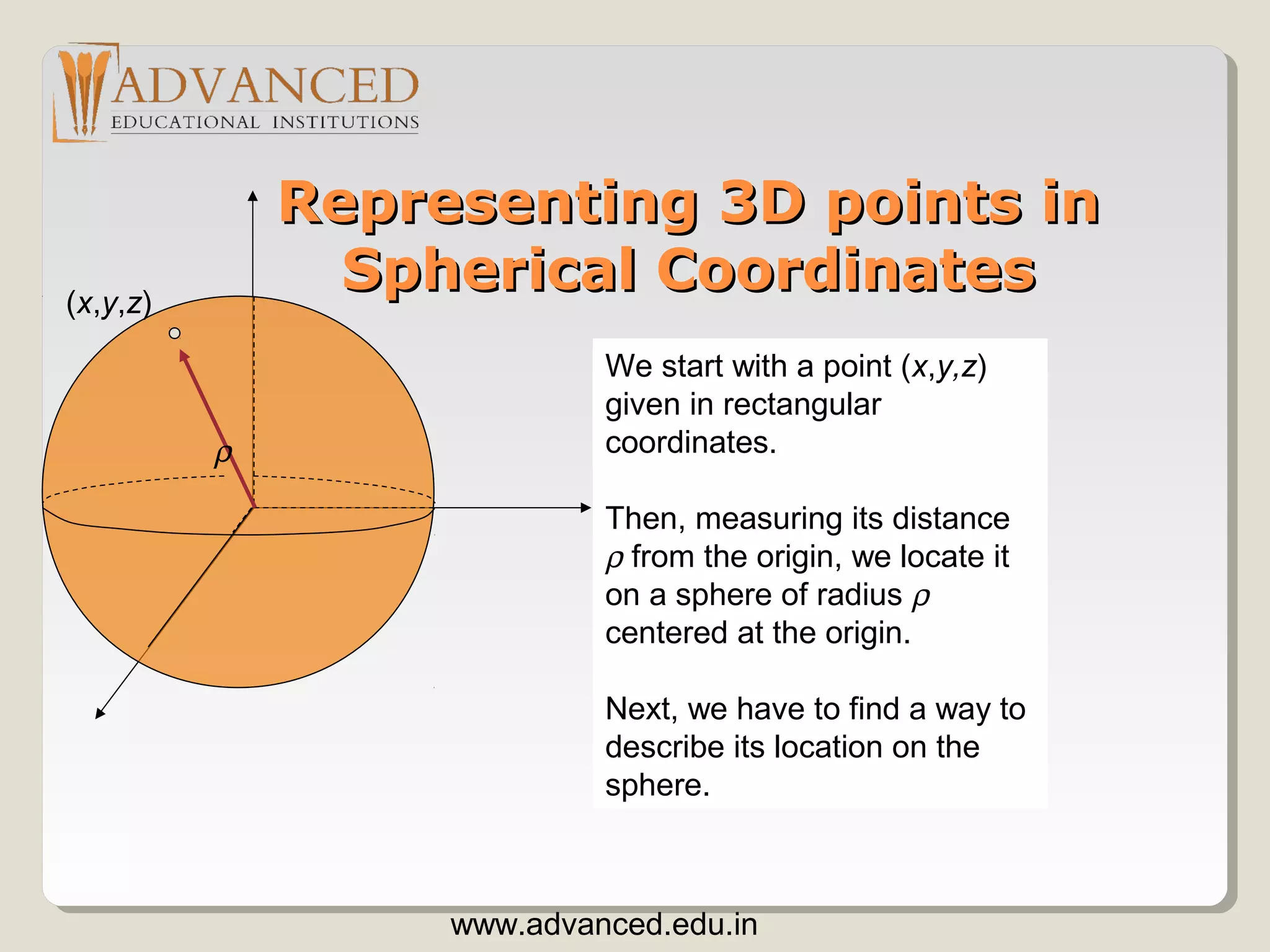 ADVANCED
EDUCATIONAL INSTITUTIONS

Representing 3D points in Spherical Coordinates

$(x,y,z)$

$\rho$

We start with a point $(x,y,z)$ given in rectangular coordinates.

Then, measuring its distance $\rho$ from the origin, we locate it on a sphere of radius $\rho$ centered at the origin.

Next, we have to find a way to describe its location on the sphere.

www.advanced.edu.in